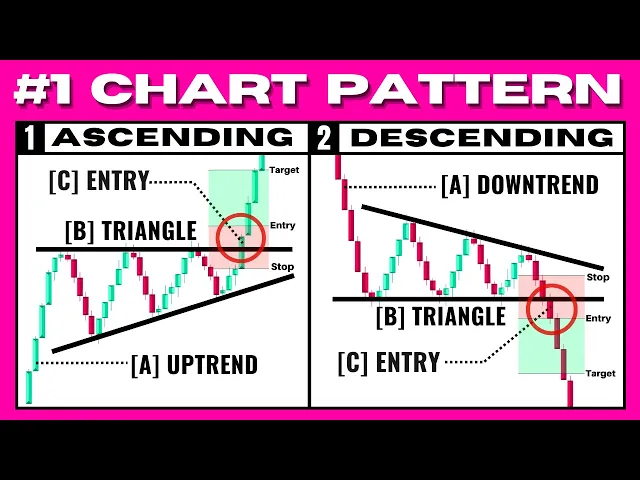 #1 CHART PATTERN

1 ASCENDING

[C] ENTRY
Target
Entry
[B] TRIANGLE
Stop
[A] UPTREND

2 DESCENDING

[A] DOWNTREND
Stop
[B] TRIANGLE
Entry
[C] ENTRY
Target